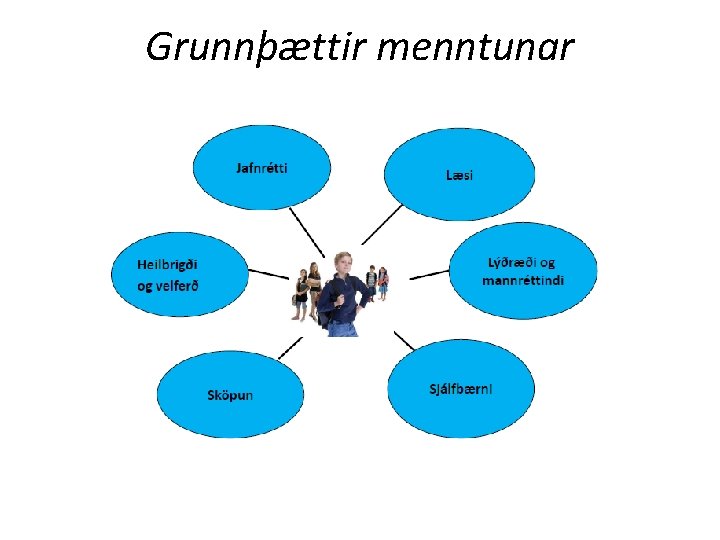 Grunnþættir menntunar

Jafnrétti

Læsi

Heilbrigði og velferð

Lýðræði og mannréttindi

Sköpun

Sjálfbærni